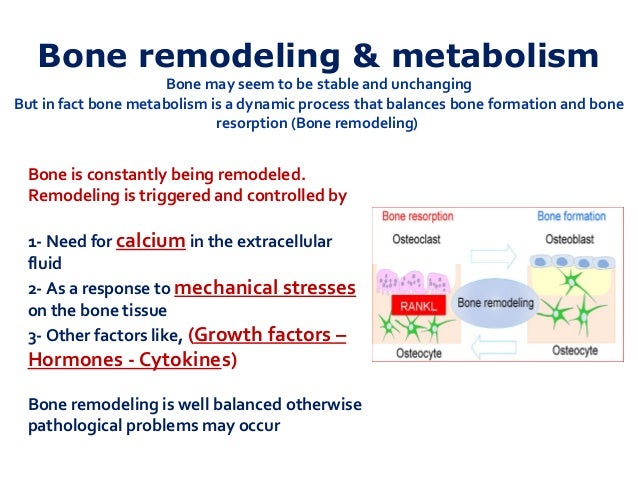 Bone remodeling & metabolism

Bone may seem to be stable and unchanging
But in fact bone metabolism is a dynamic process that balances bone formation and bone resorption (Bone remodeling)

Bone is constantly being remodeled.
Remodeling is triggered and controlled by

1- Need for calcium in the extracellular fluid
2- As a response to mechanical stresses on the bone tissue
3- Other factors like, (Growth factors – Hormones - Cytokines)

Bone remodeling is well balanced otherwise pathological problems may occur

Bone resorption
Bone formation
Osteoclast
Osteoblast
RANKL
Bone remodeling
Osteocyte
Osteocyte